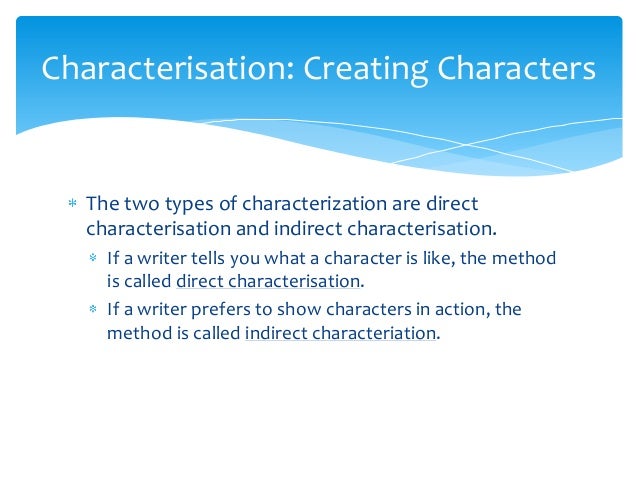 Characterisation: Creating Characters

* The two types of characterization are direct characterisation and indirect characterisation.
    * If a writer tells you what a character is like, the method is called direct characterisation.
    * If a writer prefers to show characters in action, the method is called indirect characteriation.